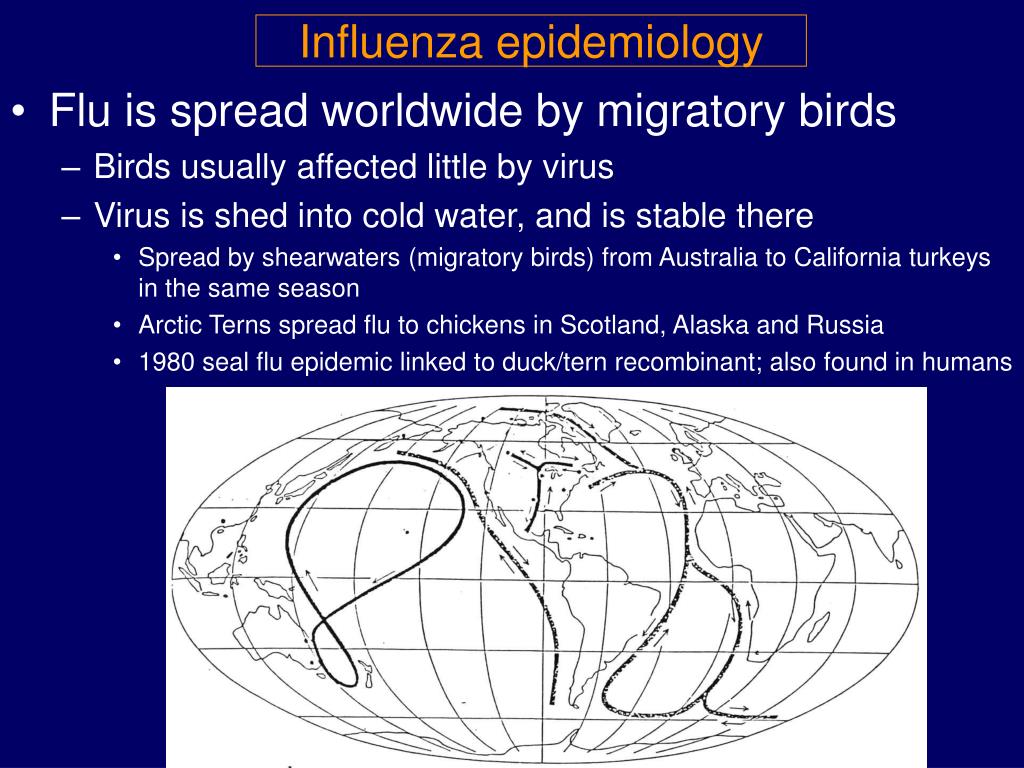 Influenza epidemiology

• Flu is spread worldwide by migratory birds
– Birds usually affected little by virus
– Virus is shed into cold water, and is stable there
• Spread by shearwaters (migratory birds) from Australia to California turkeys in the same season
• Arctic Terns spread flu to chickens in Scotland, Alaska and Russia
• 1980 seal flu epidemic linked to duck/tern recombinant; also found in humans